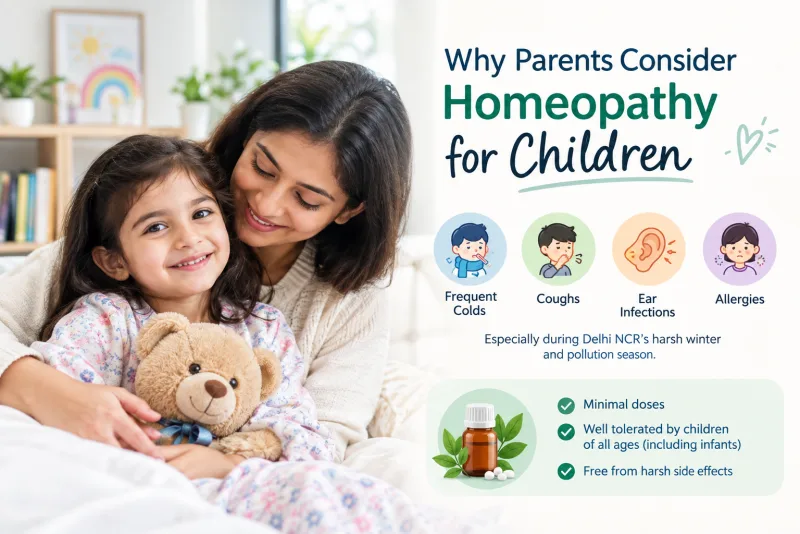 Why Parents Consider
Homeopathy
for Children

Frequent Colds

Coughs

Ear Infections

Allergies

Especially during Delhi NCR's harsh winter and pollution season.

Minimal doses

Well tolerated by children of all ages (including infants)

Free from harsh side effects